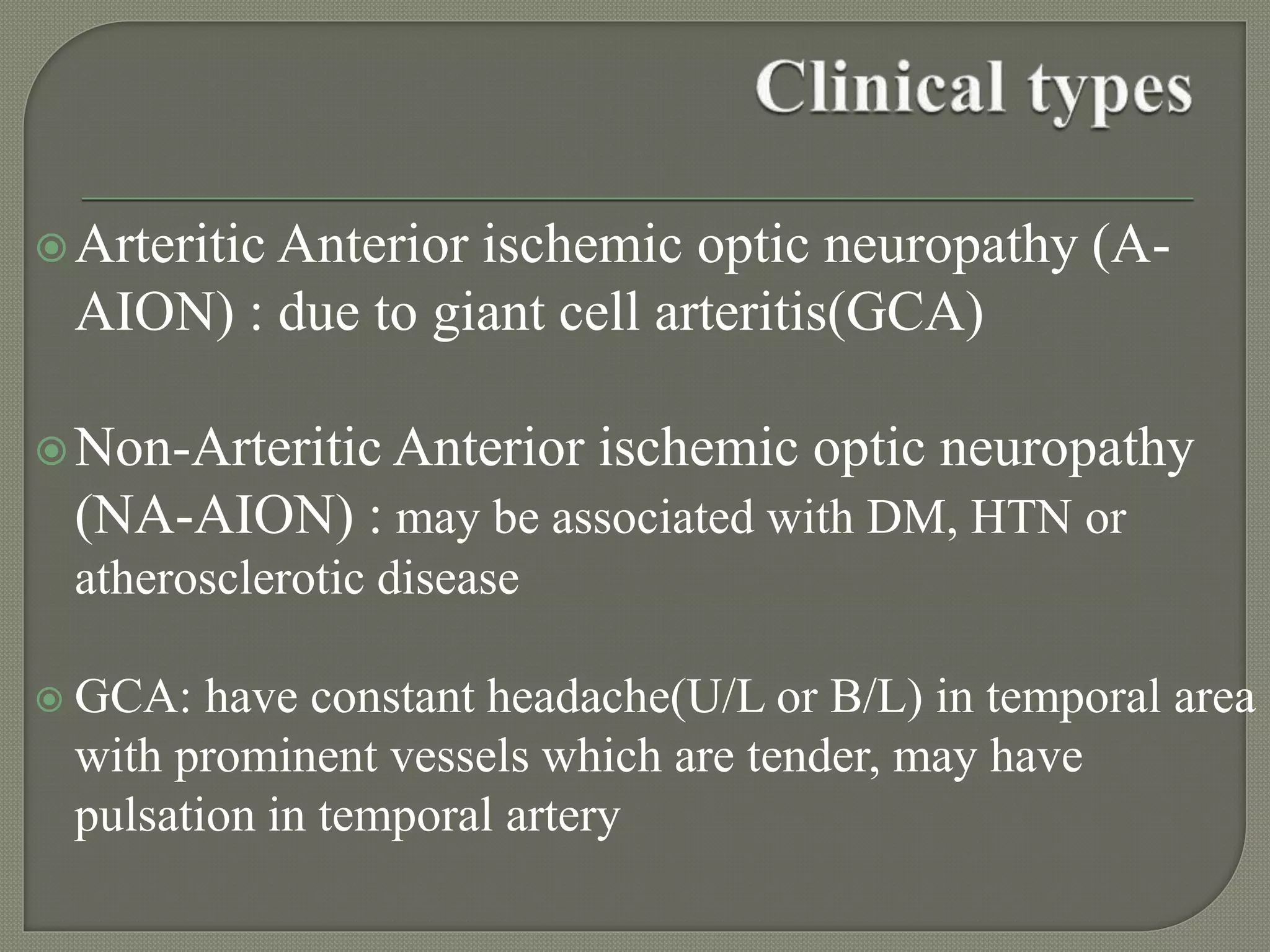 Clinical types

Arteritic Anterior ischemic optic neuropathy (A-AION) : due to giant cell arteritis(GCA)

Non-Arteritic Anterior ischemic optic neuropathy (NA-AION) : may be associated with DM, HTN or atherosclerotic disease

GCA: have constant headache(U/L or B/L) in temporal area with prominent vessels which are tender, may have pulsation in temporal artery